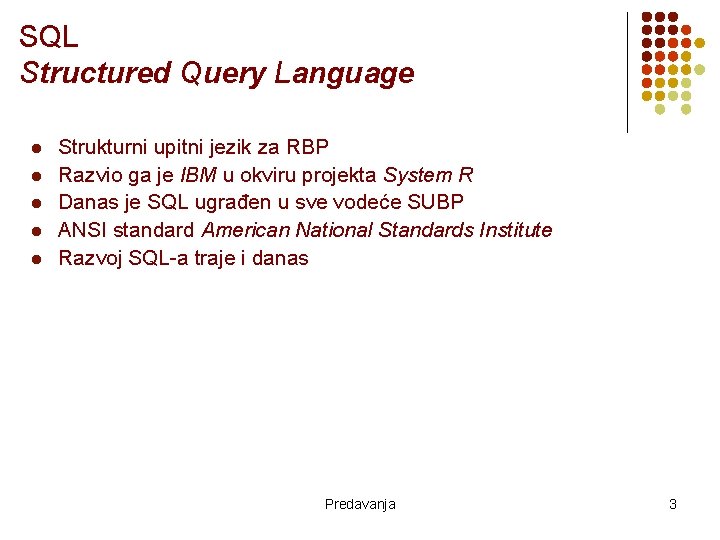 SQL
Structured Query Language

- Strukturni upitni jezik za RBP
- Razvio ga je IBM u okviru projekta System R
- Danas je SQL ugrađen u sve vodeće SUBP
- ANSI standard American National Standards Institute
- Razvoj SQL-a traje i danas

Predavanja

3